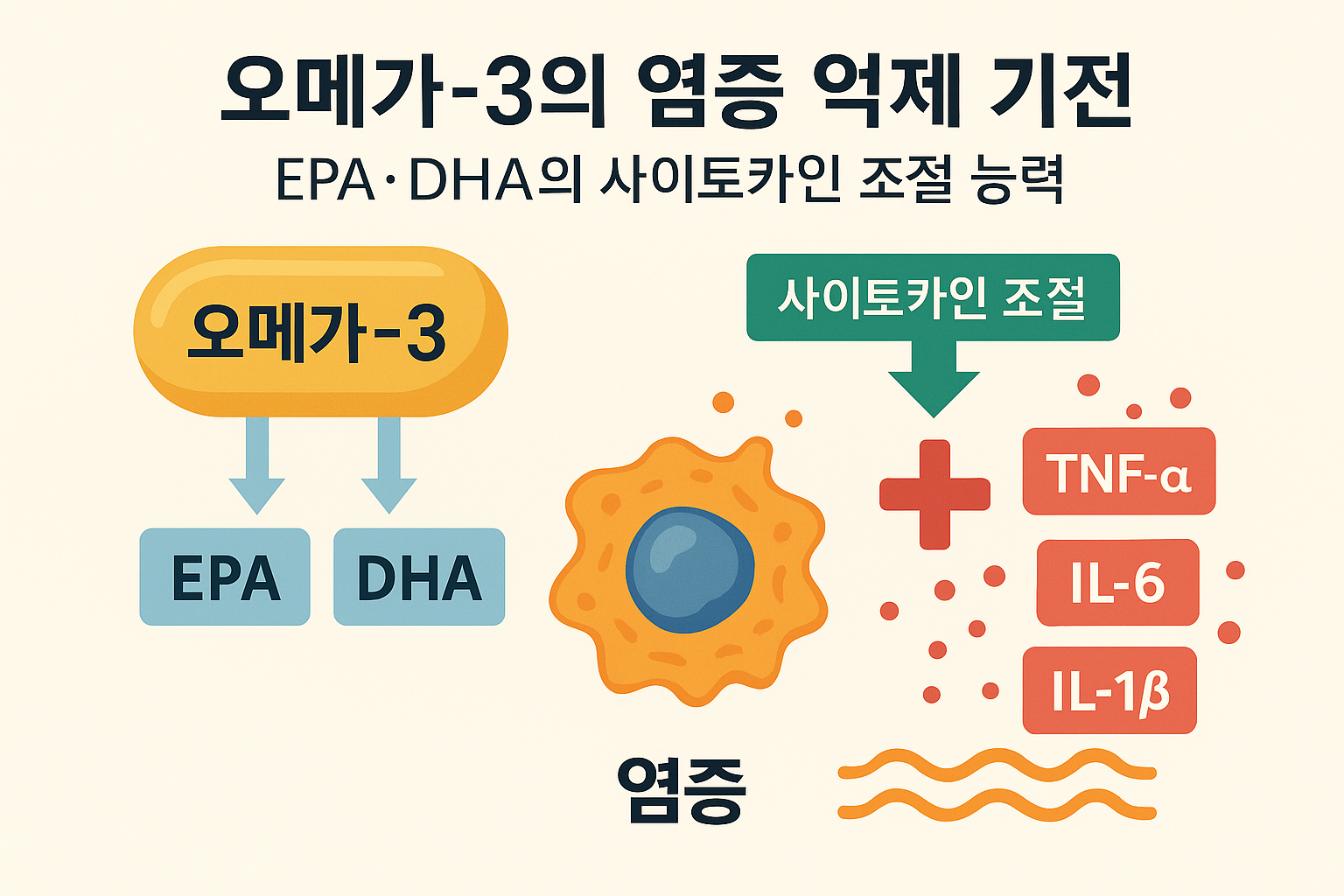 오메가-3의 염증 억제 기전

EPA·DHA의 사이토카인 조절 능력

오메가-3

EPA

DHA

사이토카인 조절

TNF-α

IL-6

IL-1β

염증